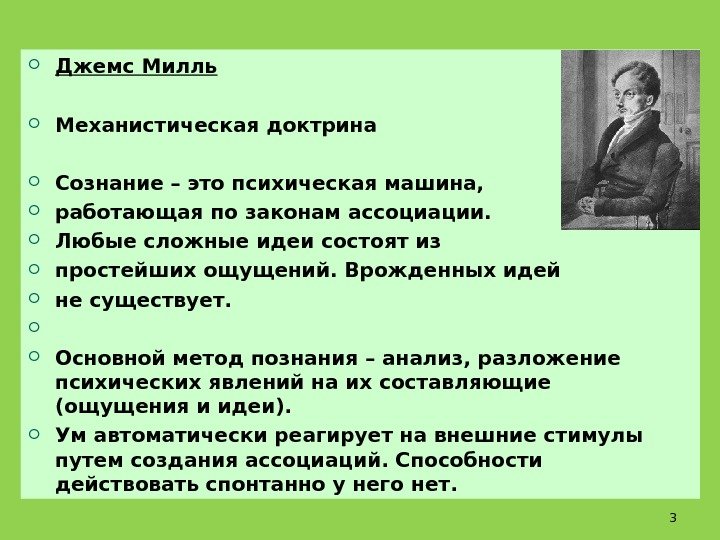 Джемс Милль

Механистическая доктрина

Сознание – это психическая машина,

работающая по законам ассоциации.

Любые сложные идеи состоят из

простейших ощущений. Врожденных идей

не существует.

Основной метод познания – анализ, разложение психических явлений на их составляющие (ощущения и идеи).

Ум автоматически реагирует на внешние стимулы путем создания ассоциаций. Способности действовать спонтанно у него нет.

3